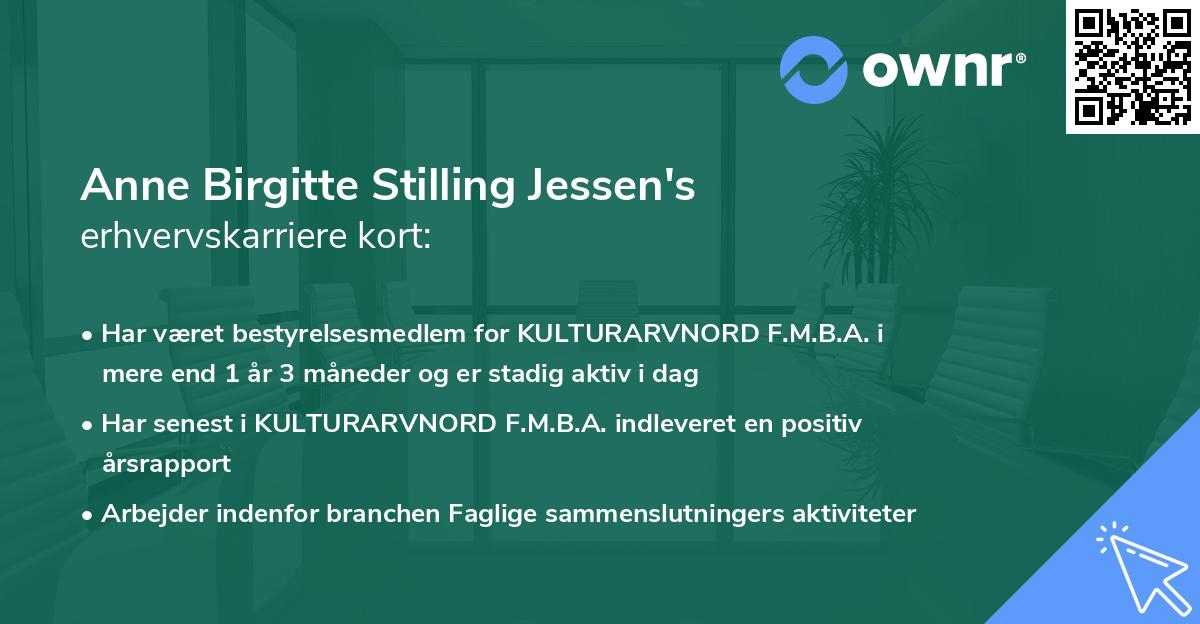 ownr®

Anne Birgitte Stilling Jessen's erhvervskarriere kort:

• Har været bestyrelsesmedlem for KULTURARVNORD F.M.B.A. i mere end 1 år 3 måneder og er stadig aktiv i dag

• Har senest i KULTURARVNORD F.M.B.A. indleveret en positiv årsrapport

• Arbejder indenfor branchen Faglige sammenslutningers aktiviteter